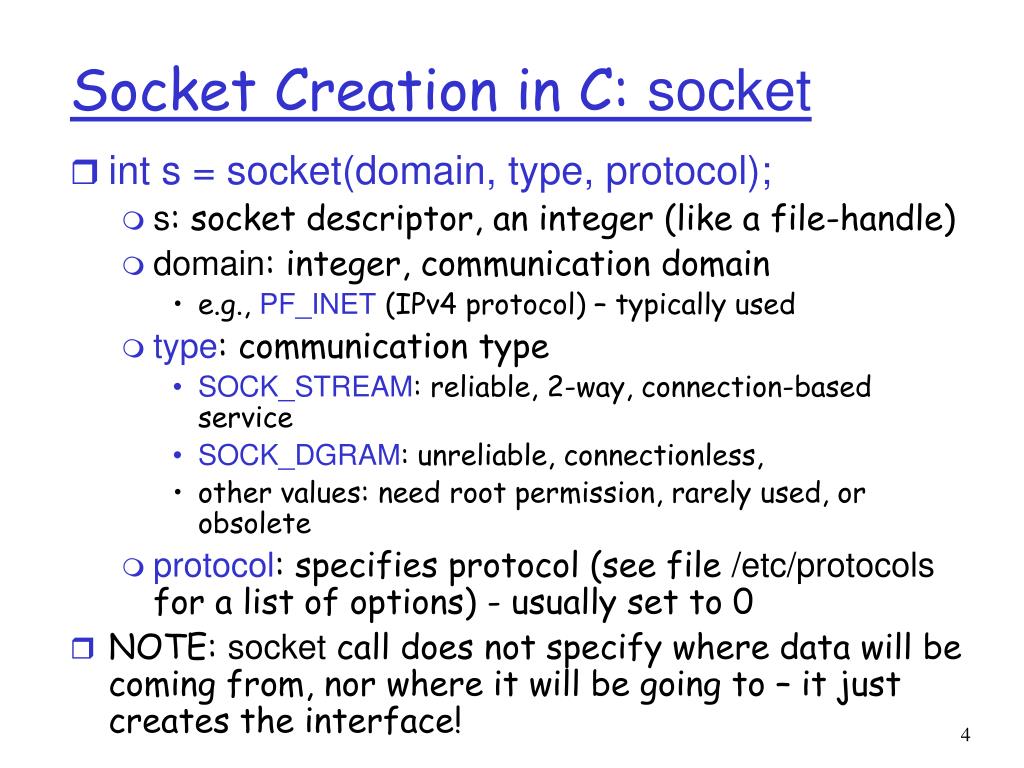 Socket Creation in C: socket

int s = socket(domain, type, protocol);

s: socket descriptor, an integer (like a file-handle)

domain: integer, communication domain

• e.g., PF_INET (IPv4 protocol) – typically used

type: communication type

• SOCK_STREAM: reliable, 2-way, connection-based service

• SOCK_DGRAM: unreliable, connectionless,

• other values: need root permission, rarely used, or obsolete

protocol: specifies protocol (see file /etc/protocols for a list of options) - usually set to 0

NOTE: socket call does not specify where data will be coming from, nor where it will be going to – it just creates the interface!

4